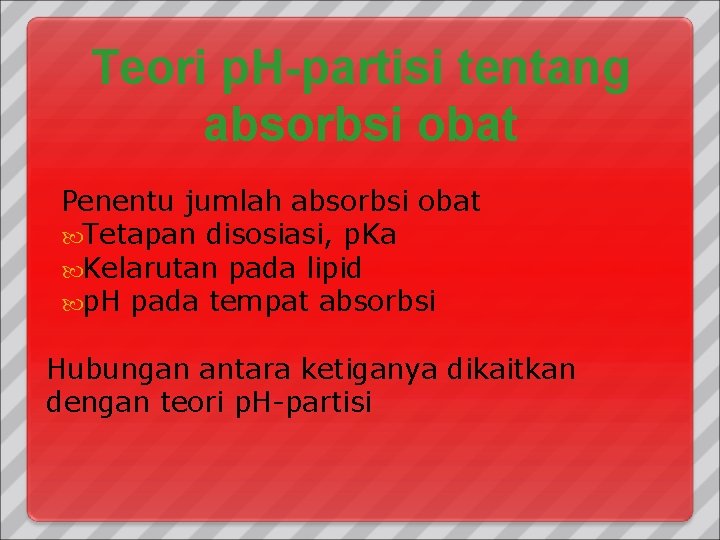 Teori pH-partisi tentang absorbsi obat

Penentu jumlah absorbsi obat
Tetapan disosiasi, pKa
Kelarutan pada lipid
pH pada tempat absorbsi

Hubungan antara ketiganya dikaitkan dengan teori pH-partisi